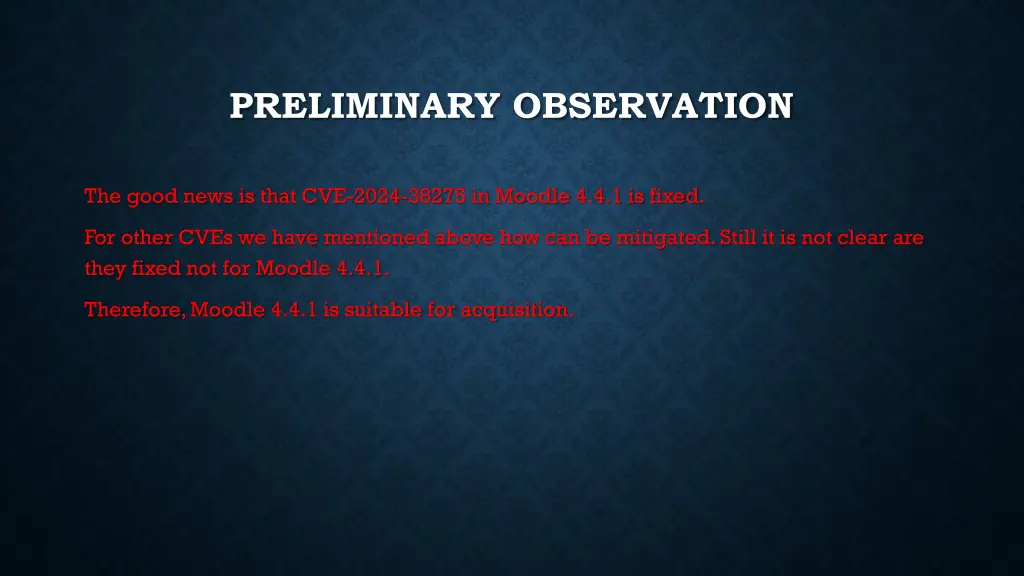 PRELIMINARY OBSERVATION

The good news is that CVE-2024-38275 in Moodle 4.4.1 is fixed.

For other CVEs we have mentioned above how can be mitigated. Still it is not clear are they fixed not for Moodle 4.4.1.

Therefore, Moodle 4.4.1 is suitable for acquisition.